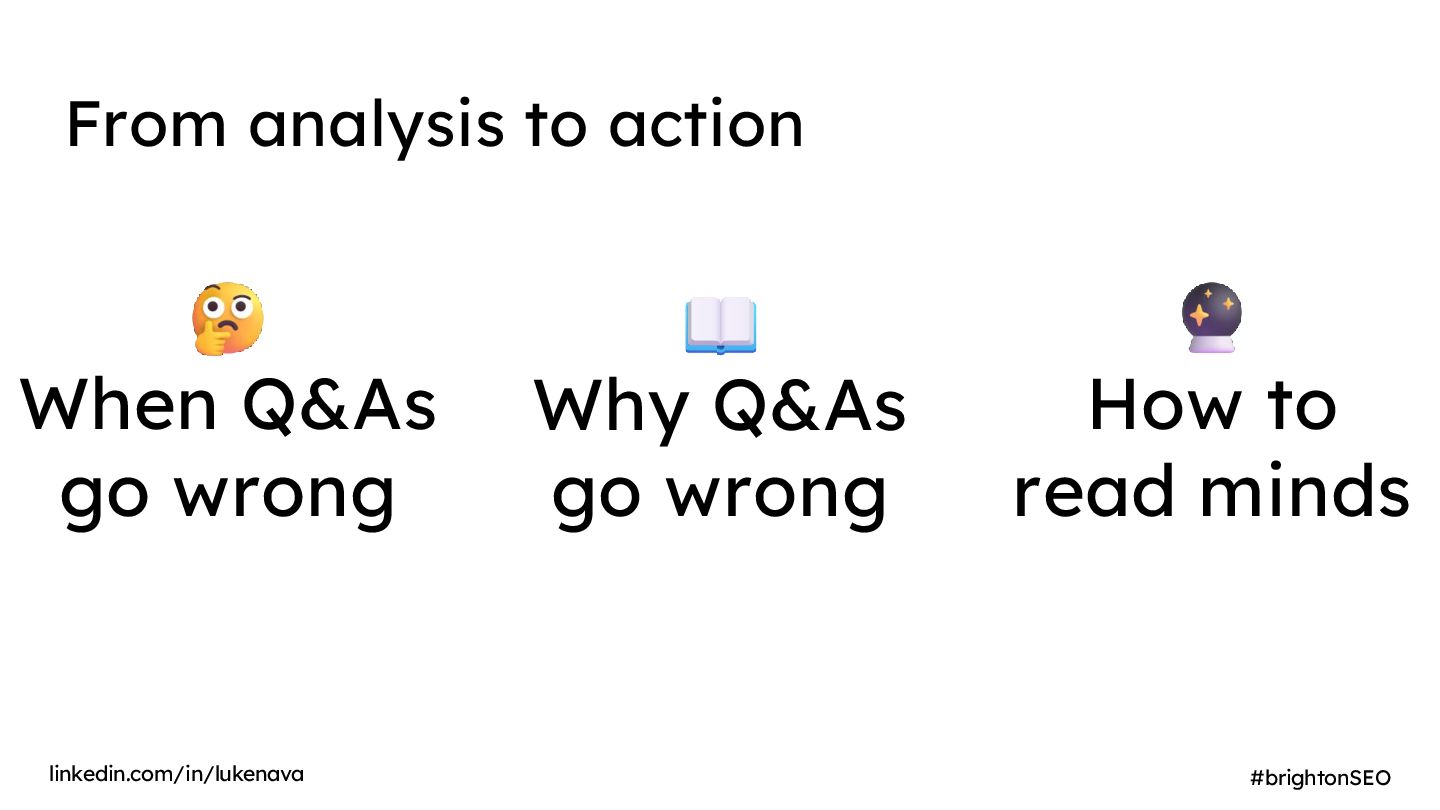 From analysis to action

When Q&As go wrong

Why Q&As go wrong

How to read minds

linkedin.com/in/lukenava

#brightonSEO